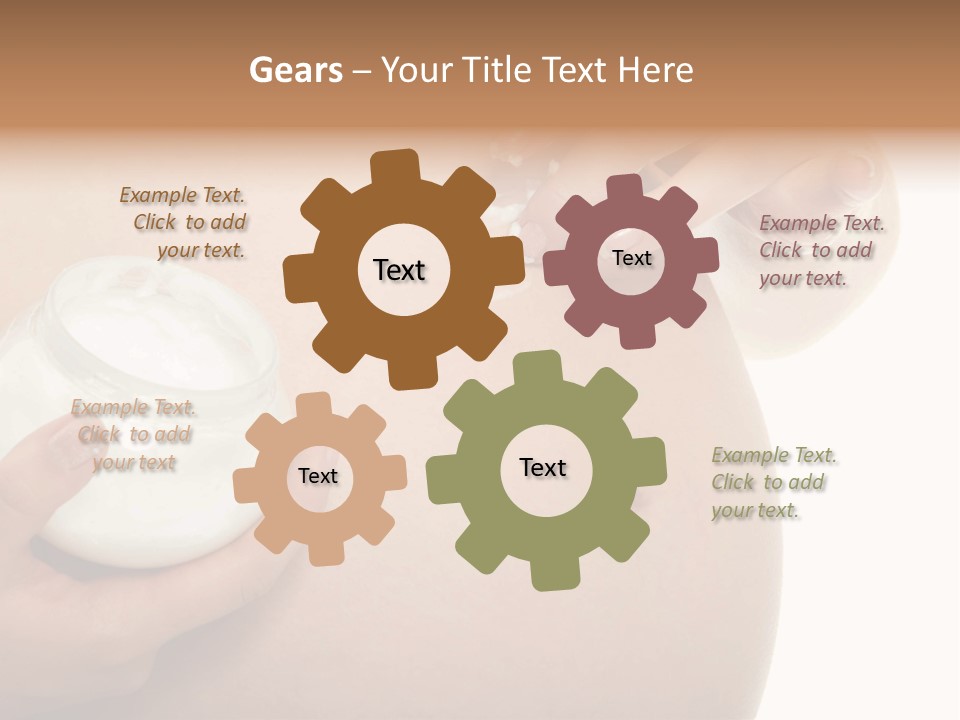 Gears – Your Title Text Here

Example Text. Click to add your text.

Text

Text

Example Text. Click to add your text.

Example Text. Click to add your text

Text

Text

Example Text. Click to add your text.